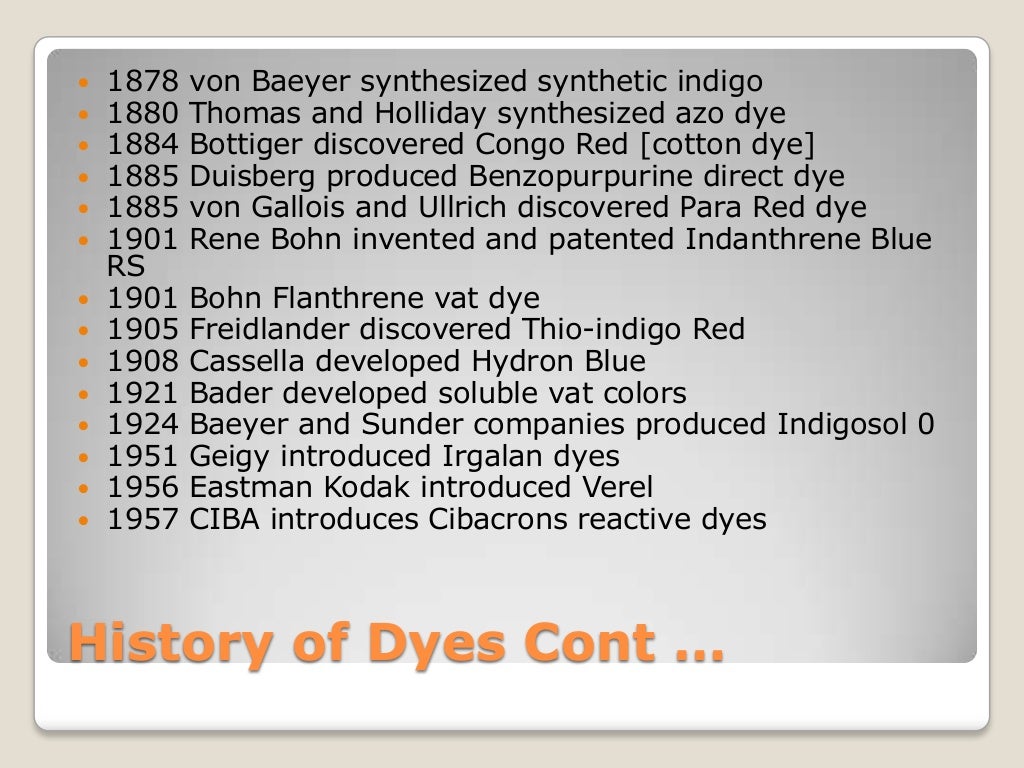 - 1878 von Baeyer synthesized synthetic indigo
- 1880 Thomas and Holliday synthesized azo dye
- 1884 Bottiger discovered Congo Red [cotton dye]
- 1885 Duisberg produced Benzopurpurine direct dye
- 1885 von Gallois and Ullrich discovered Para Red dye
- 1901 Rene Bohn invented and patented Indanthrene Blue RS
- 1901 Bohn Flanthrene vat dye
- 1905 Freidlander discovered Thio-indigo Red
- 1908 Cassella developed Hydron Blue
- 1921 Bader developed soluble vat colors
- 1924 Baeyer and Sunder companies produced Indigosol 0
- 1951 Geigy introduced Irgalan dyes
- 1956 Eastman Kodak introduced Verel
- 1957 CIBA introduces Cibacrons reactive dyes

History of Dyes Cont …